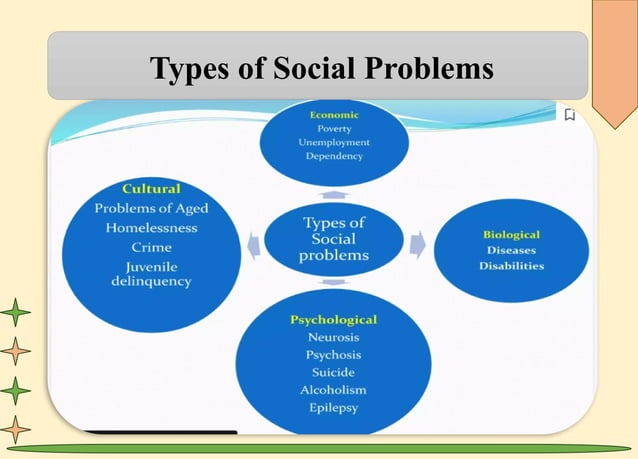 Types of Social Problems

Economic
Poverty
Unemployment
Dependency

Cultural
Problems of Aged
Homelessness
Crime
Juvenile delinquency

Types of Social problems

Biological
Diseases
Disabilities

Psychological
Neurosis
Psychosis
Suicide
Alcoholism
Epilepsy